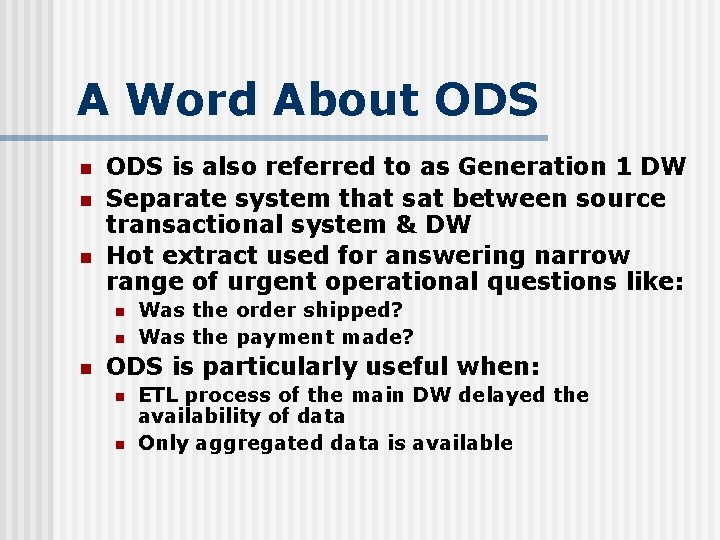 A Word About ODS

- ODS is also referred to as Generation 1 DW
- Separate system that sat between source transactional system & DW
- Hot extract used for answering narrow range of urgent operational questions like:
  - Was the order shipped?
  - Was the payment made?
- ODS is particularly useful when:
  - ETL process of the main DW delayed the availability of data
  - Only aggregated data is available